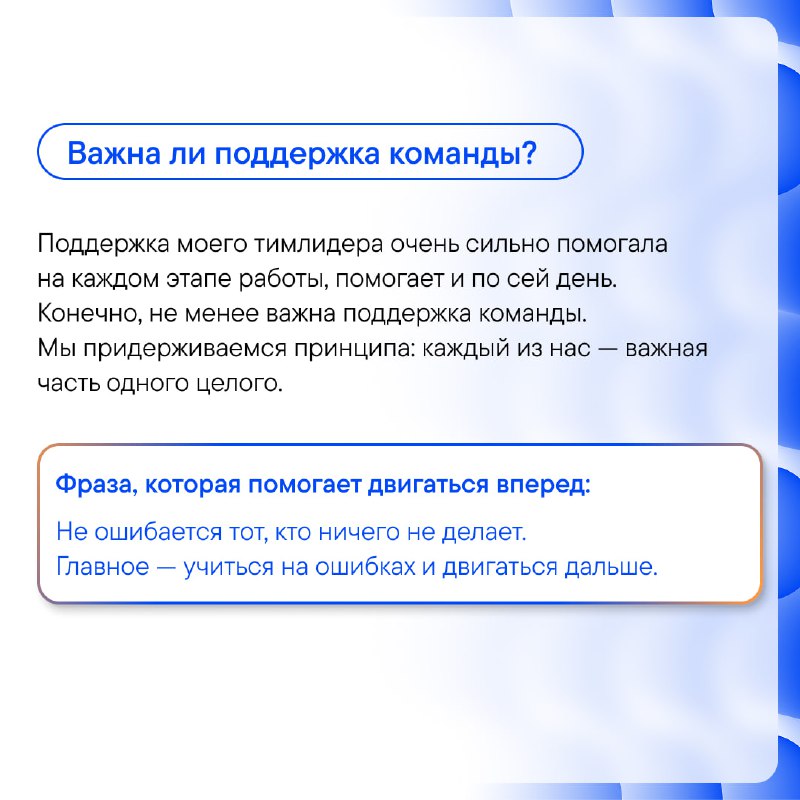 Важна ли поддержка команды?

Поддержка моего тимлидера очень сильно помогала на каждом этапе работы, помогает и по сей день. Конечно, не менее важна поддержка команды. Мы придерживаемся принципа: каждый из нас — важная часть одного целого.

Фраза, которая помогает двигаться вперед:

Не ошибается тот, кто ничего не делает. Главное — учиться на ошибках и двигаться дальше.